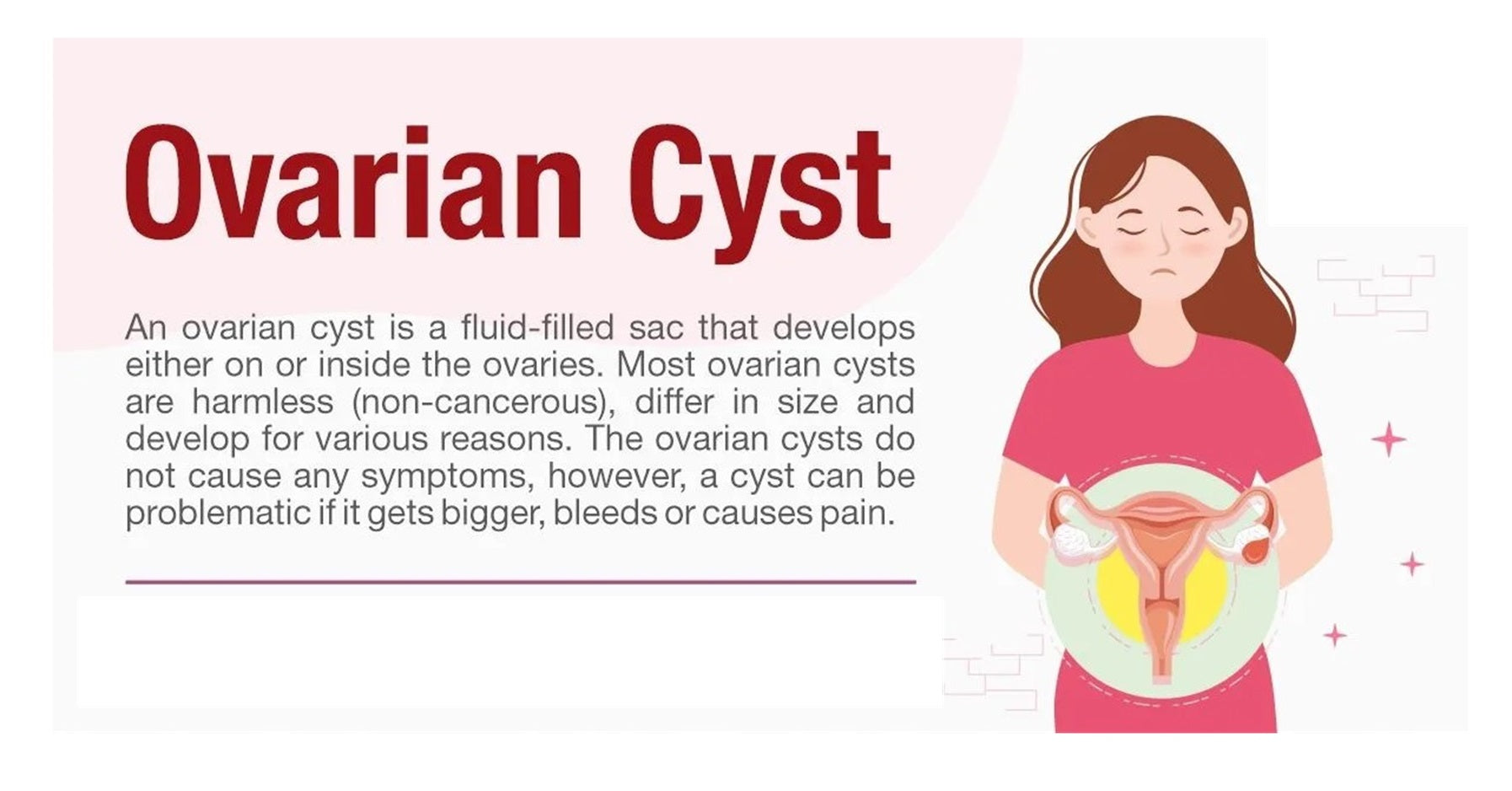 Ovarian Cyst

An ovarian cyst is a fluid-filled sac that develops either on or inside the ovaries. Most ovarian cysts are harmless (non-cancerous), differ in size and develop for various reasons. The ovarian cysts do not cause any symptoms, however, a cyst can be problematic if it gets bigger, bleeds or causes pain.